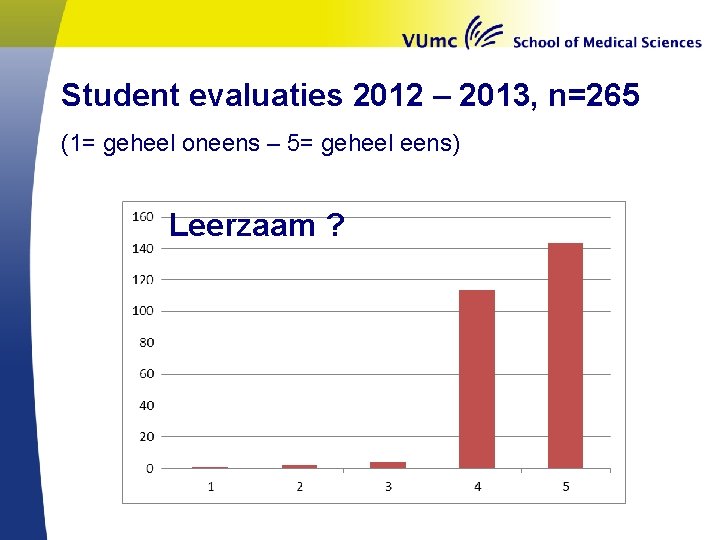 VUmc School of Medical Sciences

Student evaluaties 2012 – 2013, n=265

(1= geheel oneens – 5= geheel eens)

Leerzaam ?

160
140
120
100
80
60
40
20
0

1 2 3 4 5